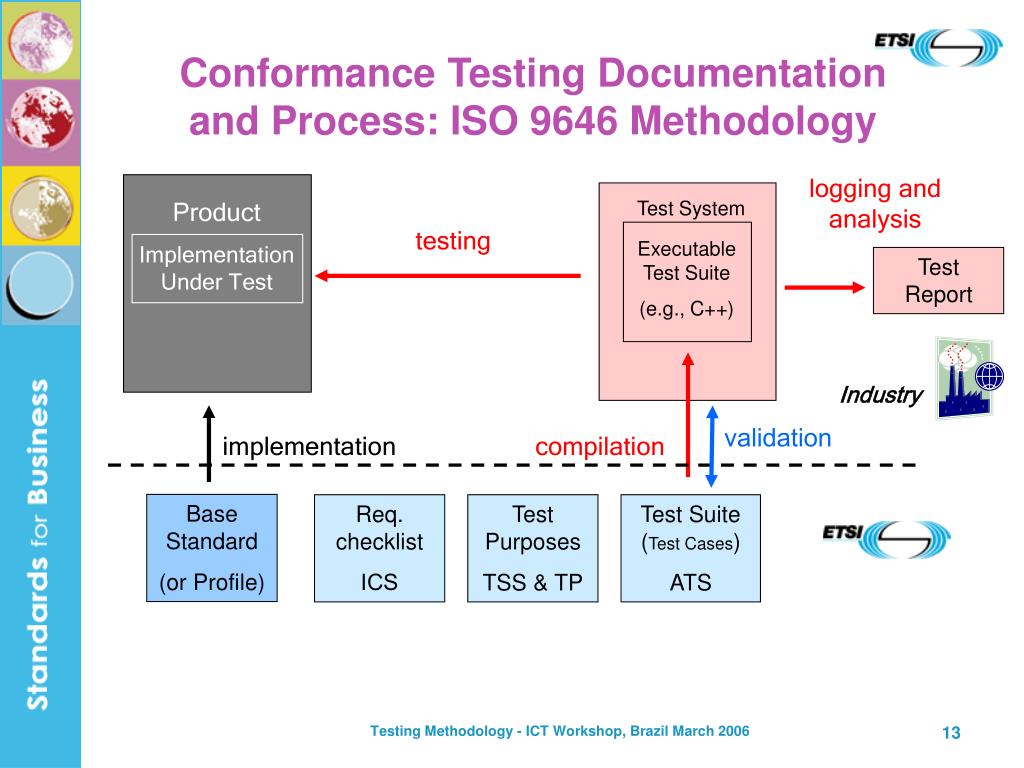 ETSI

Conformance Testing Documentation and Process: ISO 9646 Methodology

Product

Implementation Under Test

testing

Test System

Executable Test Suite

(e.g., C++)

logging and analysis

Test Report

Industry

implementation

compilation

validation

Base Standard

(or Profile)

Req. checklist

ICS

Test Purposes

TSS & TP

Test Suite (Test Cases)

ATS

ETSI

Standards for Business

Testing Methodology - ICT Workshop, Brazil March 2006

13